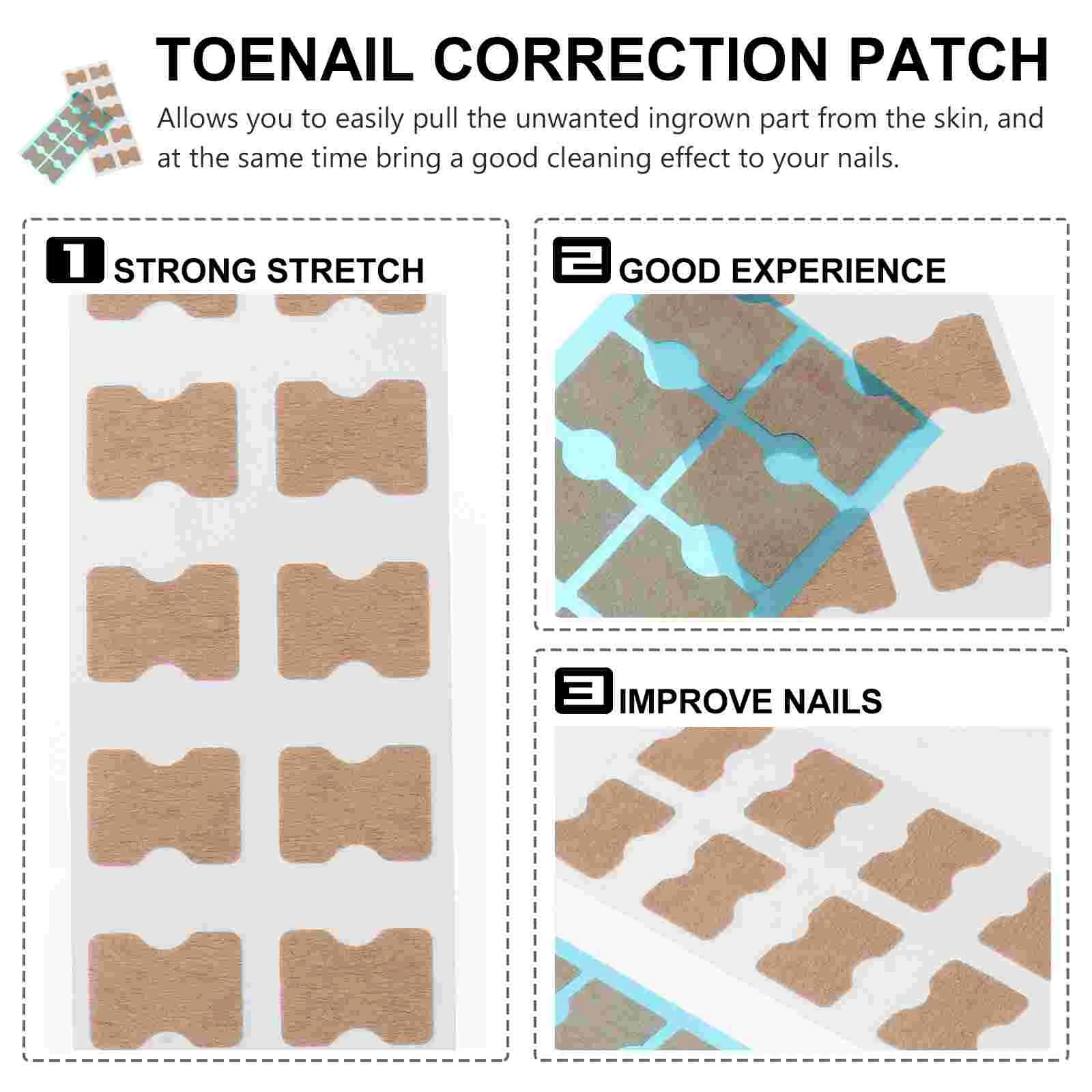 TOENAIL CORRECTION PATCH

Allows you to easily pull the unwanted ingrown part from the skin, and at the same time bring a good cleaning effect to your nails.

1 STRONG STRETCH

2 GOOD EXPERIENCE

3 IMPROVE NAILS